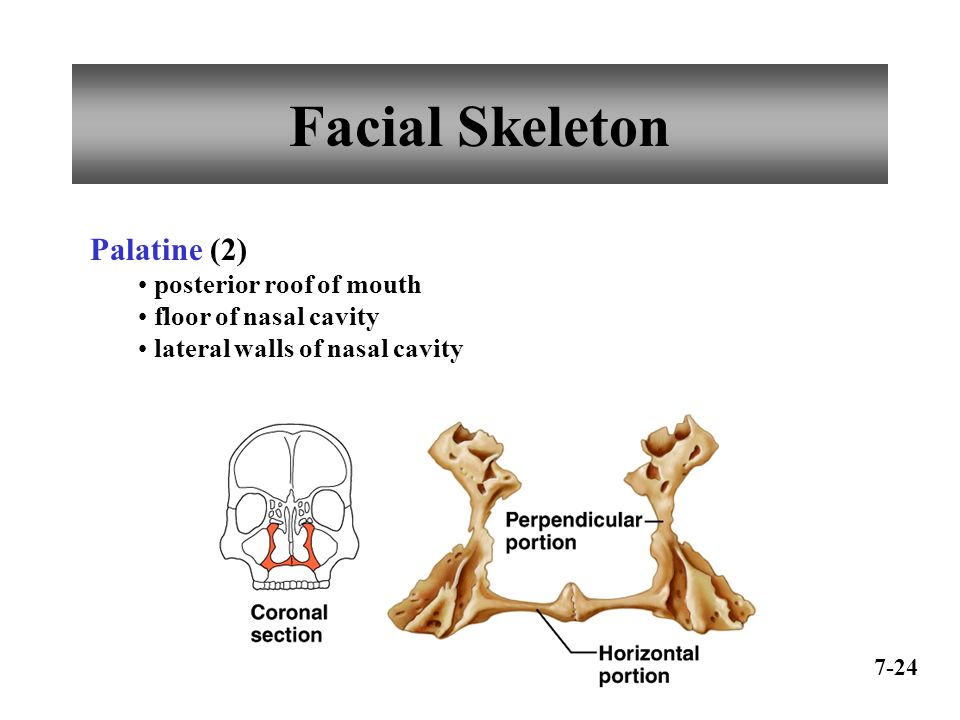 Facial Skeleton

Palatine (2)
• posterior roof of mouth
• floor of nasal cavity
• lateral walls of nasal cavity

Coronal section

Perpendicular portion

Horizontal portion

7-24